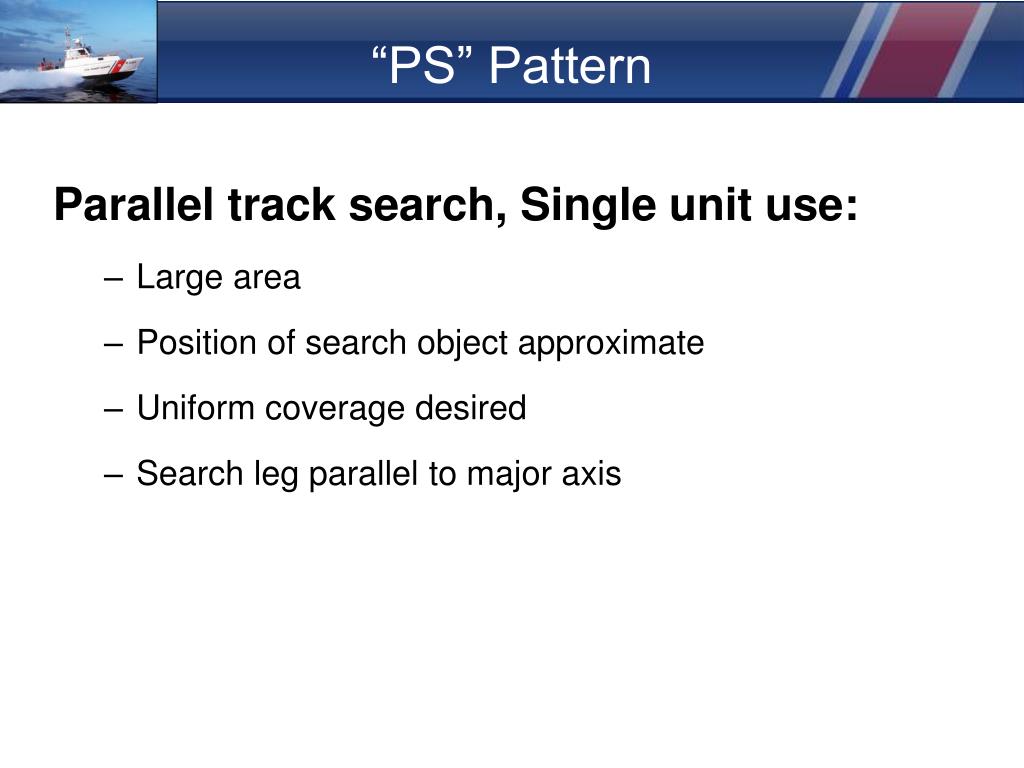 “PS” Pattern

Parallel track search, Single unit use:

– Large area

– Position of search object approximate

– Uniform coverage desired

– Search leg parallel to major axis